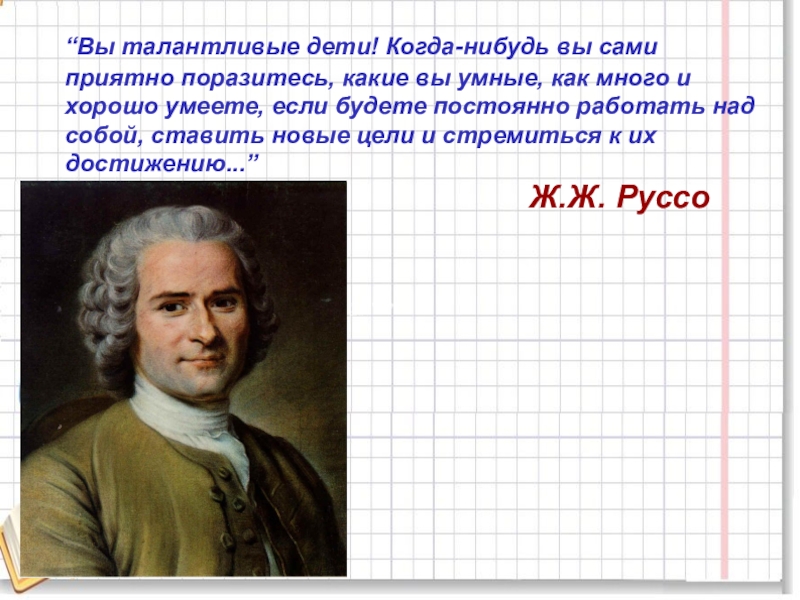 “Вы талантливые дети! Когда-нибудь вы сами приятно поразитесь, какие вы умные, как много и хорошо умеете, если будете постоянно работать над собой, ставить новые цели и стремиться к их достижению...”

Ж.Ж. Руссо